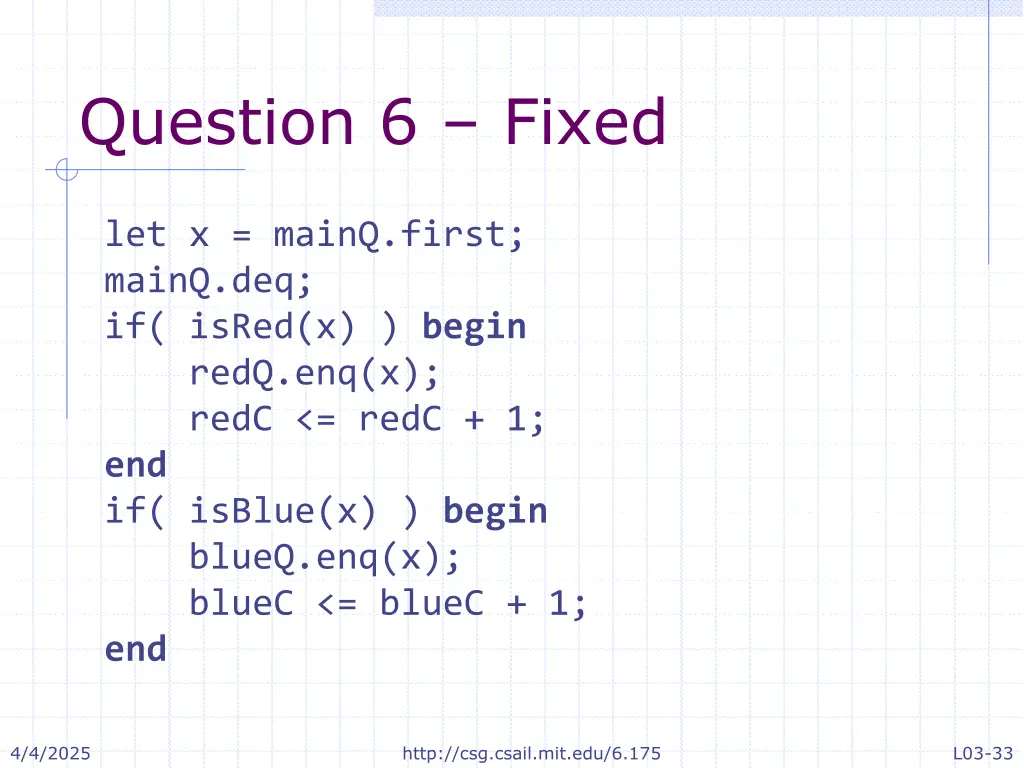 Question 6 – Fixed

let x = mainQ.first;
mainQ.deq;
if( isRed(x) ) begin
    redQ.enq(x);
    redC <= redC + 1;
end
if( isBlue(x) ) begin
    blueQ.enq(x);
    blueC <= blueC + 1;
end

4/4/2025 http://csg.csail.mit.edu/6.175 L03-33